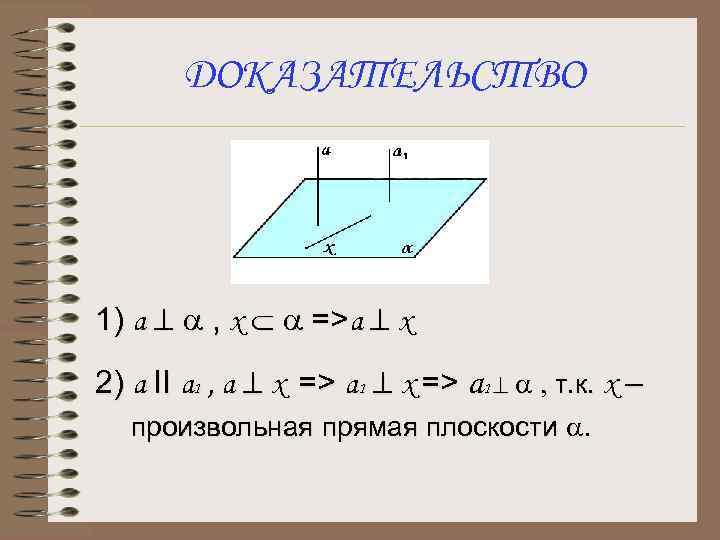 ДОКАЗАТЕЛЬСТВО

$a$

$a_1$

$x$

$\alpha$

1) $a \perp \alpha$ , $x \subset \alpha$ => $a \perp x$

2) $a \parallel a_1$ , $a \perp x$ => $a_1 \perp x$ => $a_1 \perp \alpha$ , т.к. $x$ – произвольная прямая плоскости $\alpha$.